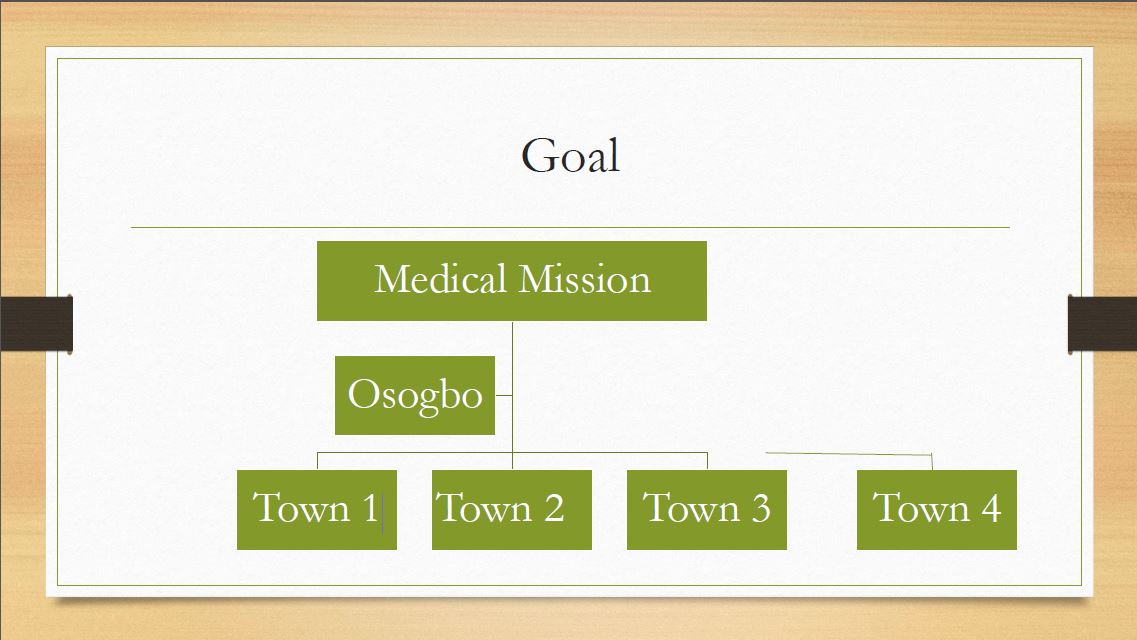 Goal

Medical Mission

Osogbo

Town 1

Town 2

Town 3

Town 4